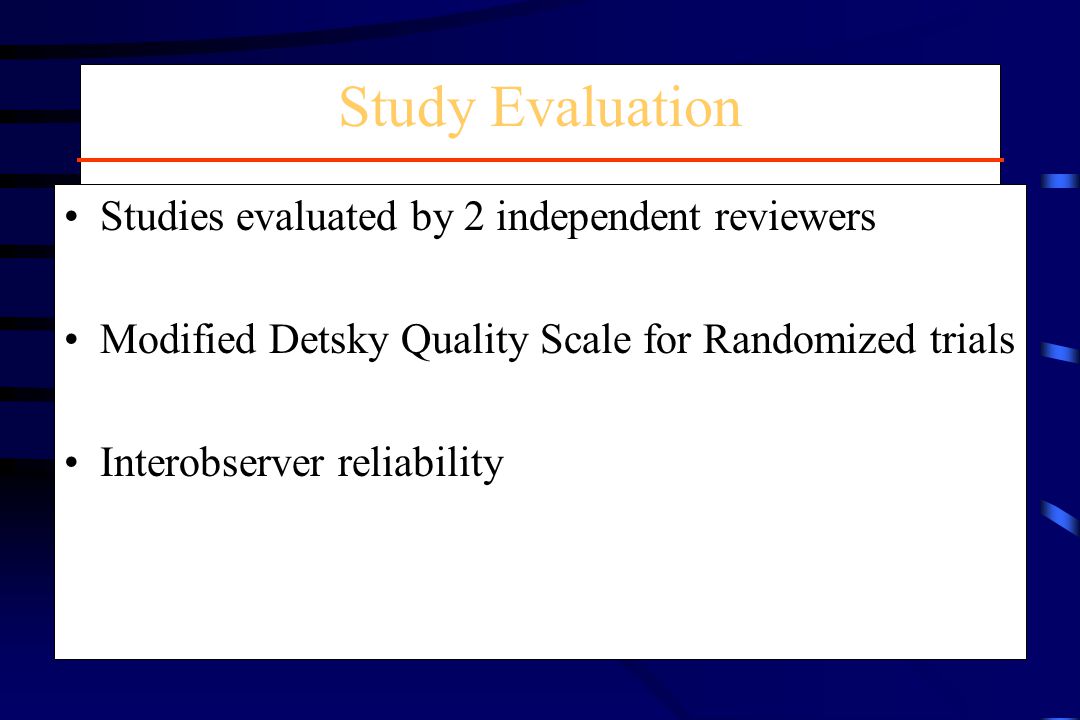 Study Evaluation

• Studies evaluated by 2 independent reviewers

• Modified Detsky Quality Scale for Randomized trials

• Interobserver reliability